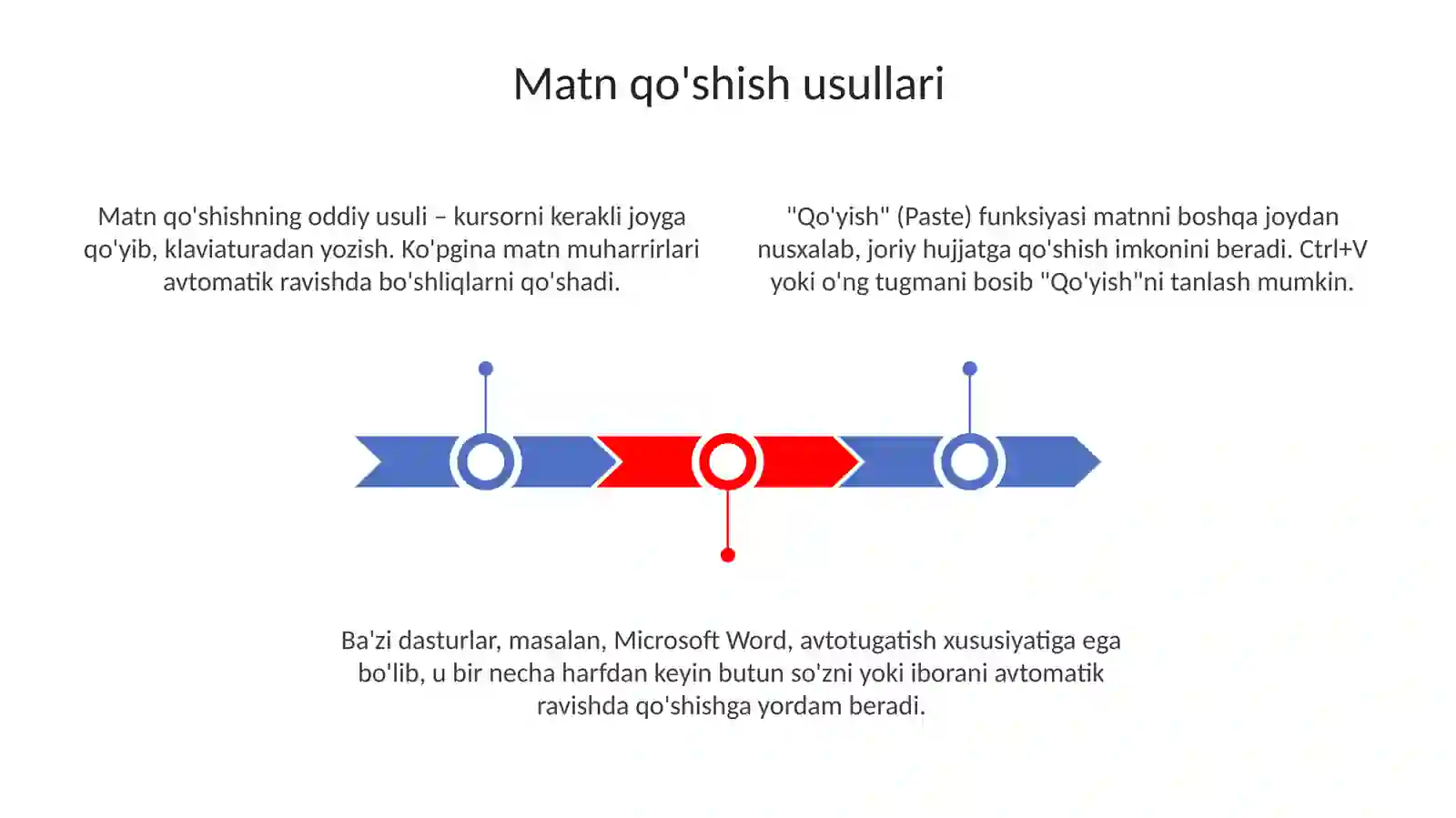 Matn qo'shish usullari

Matn qo'shishning oddiy usuli – kursorni kerakli joyga qo'yib, klaviaturadan yozish. Ko'pgina matn muharrirlari avtomatik ravishda bo'shliqlarni qo'shadi.

"Qo'yish" (Paste) funksiyasi matnni boshqa joydan nusxalab, joriy hujjatga qo'shish imkonini beradi. Ctrl+V yoki o'ng tugmani bosib "Qo'yish"ni tanlash mumkin.

Ba'zi dasturlar, masalan, Microsoft Word, avtotugatish xususiyatiga ega bo'lib, u bir necha harfdan keyin butun so'zni yoki iborani avtomatik ravishda qo'shishga yordam beradi.